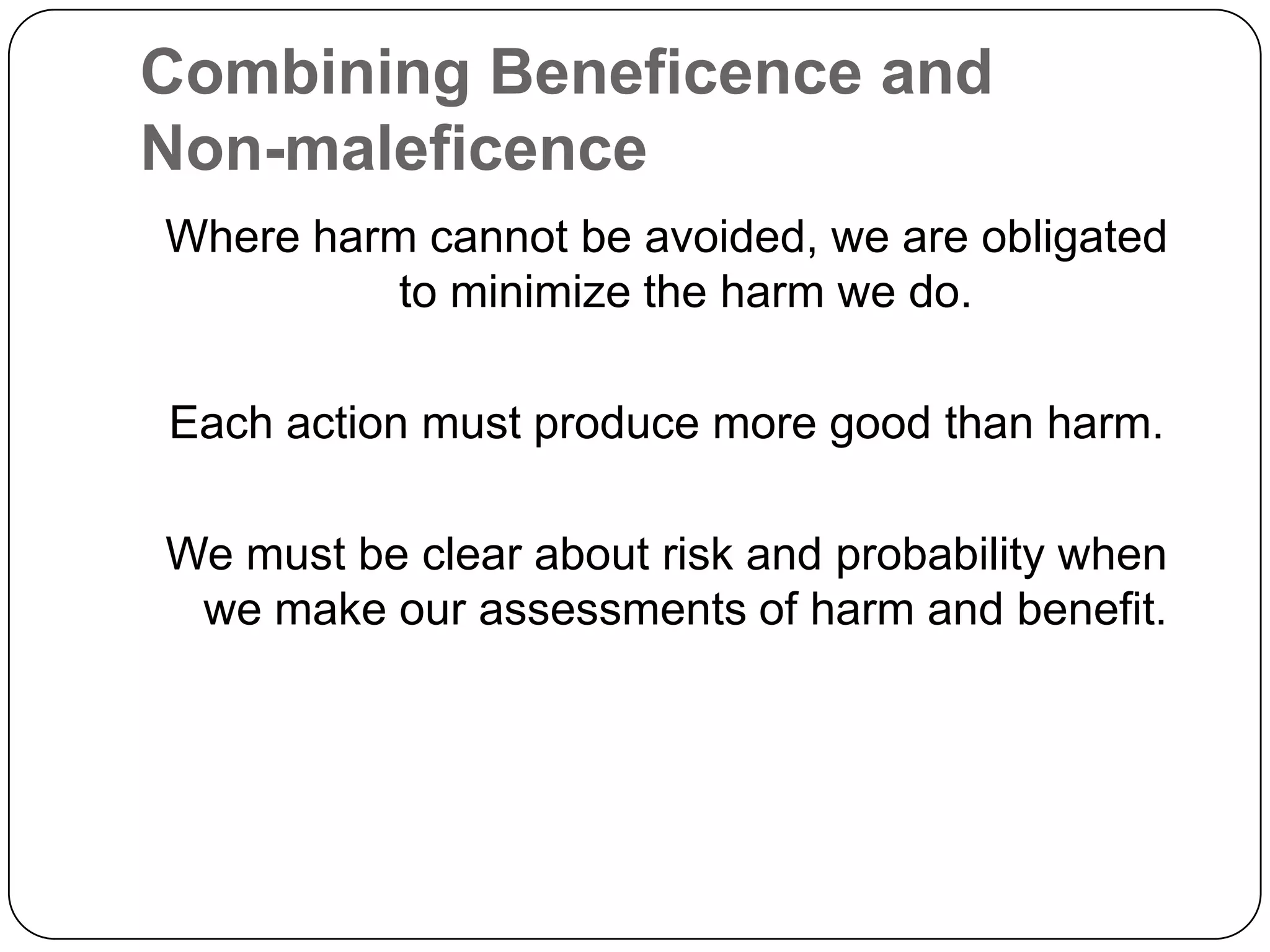 Combining Beneficence and Non-maleficence

Where harm cannot be avoided, we are obligated to minimize the harm we do.

Each action must produce more good than harm.

We must be clear about risk and probability when we make our assessments of harm and benefit.